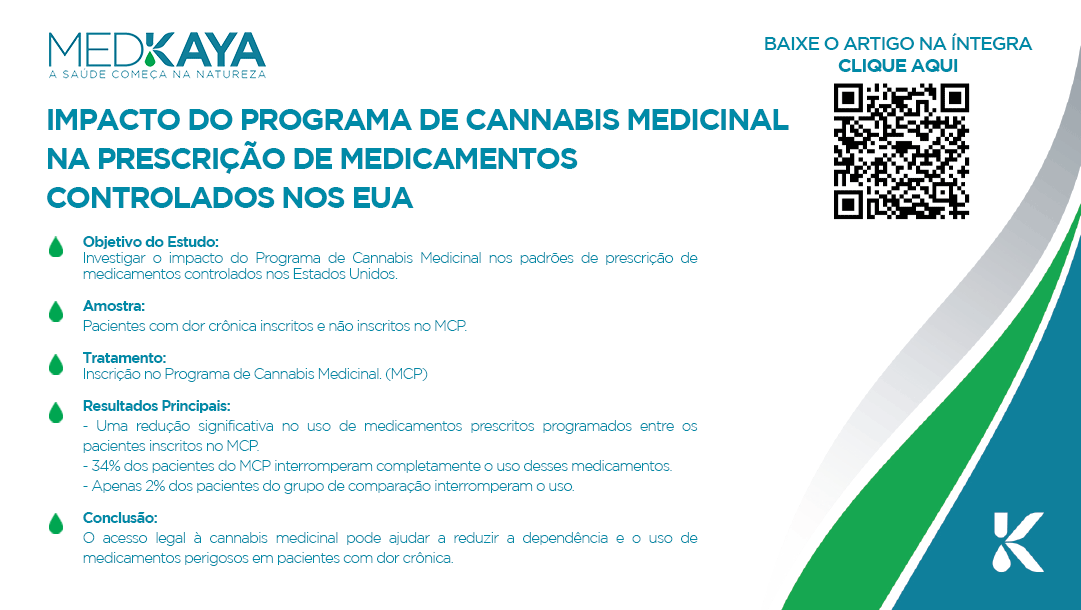 MEDKAYA
A SAÚDE COMEÇA NA NATUREZA

BAIXE O ARTIGO NA ÍNTEGRA
CLIQUE AQUI

IMPACTO DO PROGRAMA DE CANNABIS MEDICINAL NA PRESCRIÇÃO DE MEDICAMENTOS CONTROLADOS NOS EUA

Objetivo do Estudo:
Investigar o impacto do Programa de Cannabis Medicinal nos padrões de prescrição de medicamentos controlados nos Estados Unidos.

Amostra:
Pacientes com dor crônica inscritos e não inscritos no MCP.

Tratamento:
Inscrição no Programa de Cannabis Medicinal. (MCP)

Resultados Principais:
- Uma redução significativa no uso de medicamentos prescritos programados entre os pacientes inscritos no MCP.
- 34% dos pacientes do MCP interromperam completamente o uso desses medicamentos.
- Apenas 2% dos pacientes do grupo de comparação interromperam o uso.

Conclusão:
O acesso legal à cannabis medicinal pode ajudar a reduzir a dependência e o uso de medicamentos perigosos em pacientes com dor crônica.

K